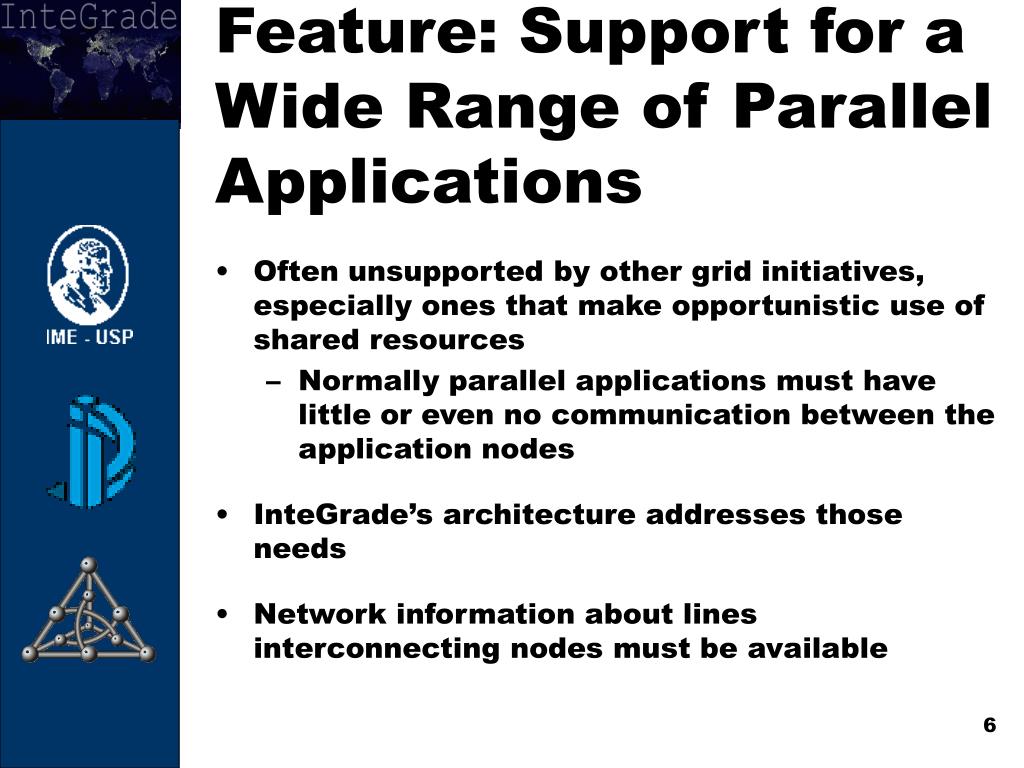 InteGrade

IME - USP

Feature: Support for a Wide Range of Parallel Applications

• Often unsupported by other grid initiatives, especially ones that make opportunistic use of shared resources
– Normally parallel applications must have little or even no communication between the application nodes

• InteGrade's architecture addresses those needs

• Network information about lines interconnecting nodes must be available

6